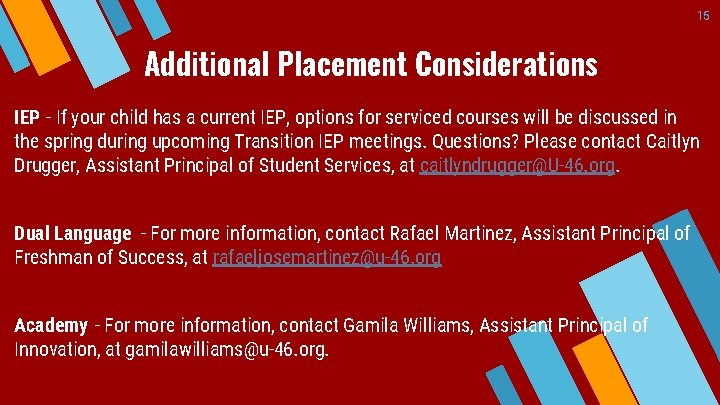 15

Additional Placement Considerations

IEP - If your child has a current IEP, options for serviced courses will be discussed in the spring during upcoming Transition IEP meetings. Questions? Please contact Caitlyn Drugger, Assistant Principal of Student Services, at caitlyndrugger@U-46.org.

Dual Language - For more information, contact Rafael Martinez, Assistant Principal of Freshman of Success, at rafaeljosemartinez@u-46.org

Academy - For more information, contact Gamila Williams, Assistant Principal of Innovation, at gamilawilliams@u-46.org.